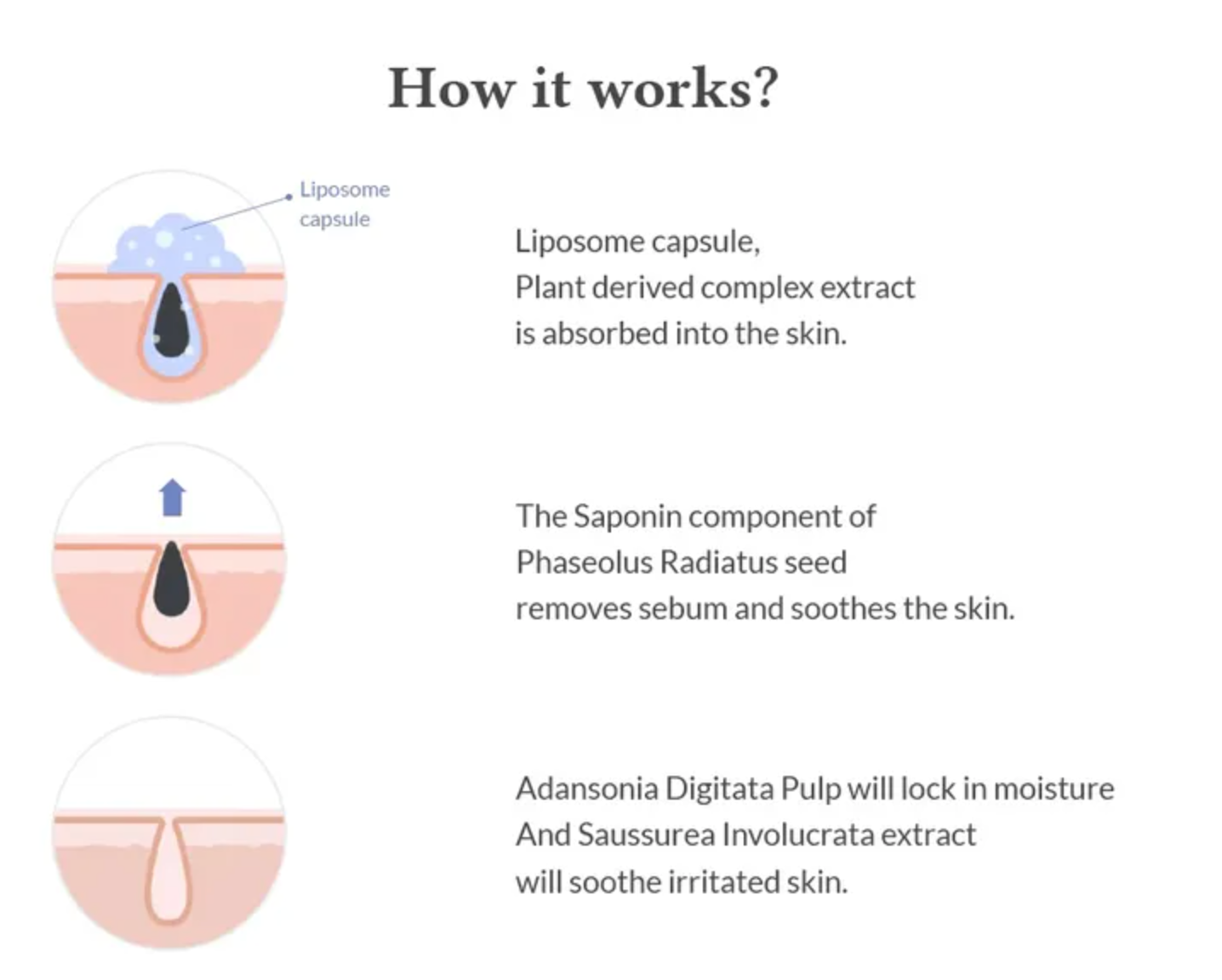 How it works?

Liposome capsule

Liposome capsule,
Plant derived complex extract
is absorbed into the skin.

The Saponin component of
Phaseolus Radiatus seed
removes sebum and soothes the skin.

Adansonia Digitata Pulp will lock in moisture
And Saussurea Involucrata extract
will soothe irritated skin.